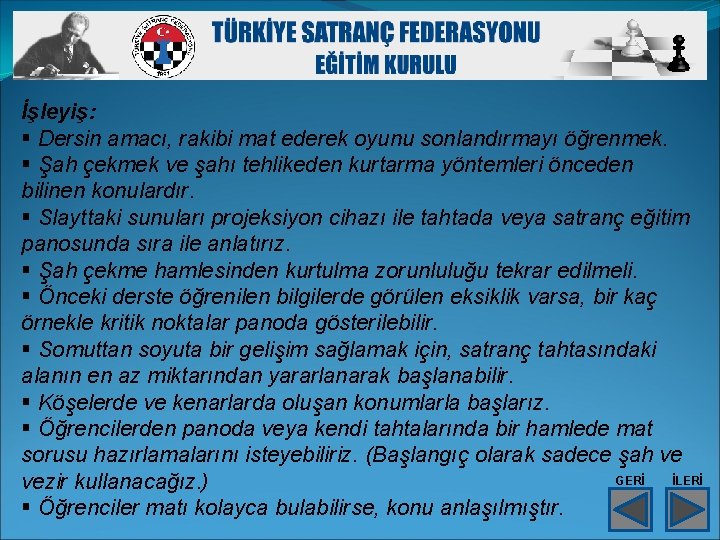 TÜRKİYE SATRANÇ FEDERASYONU
EĞİTİM KURULU

İşleyiş:
▪ Dersin amacı, rakibi mat ederek oyunu sonlandırmayı öğrenmek.
▪ Şah çekmek ve şahı tehlikeden kurtarma yöntemleri önceden bilinen konulardır.
▪ Slayttaki sunuları projeksiyon cihazı ile tahtada veya satranç eğitim panosunda sıra ile anlatırız.
▪ Şah çekme hamlesinden kurtulma zorunluluğu tekrar edilmeli.
▪ Önceki derste öğrenilen bilgilerde görülen eksiklik varsa, bir kaç örnekle kritik noktalar panoda gösterilebilir.
▪ Somuttan soyuta bir gelişim sağlamak için, satranç tahtasındaki alanın en az miktarından yararlanarak başlanabilir.
▪ Köşelerde ve kenarlarda oluşan konumlarla başlarız.
▪ Öğrencilerden panoda veya kendi tahtalarında bir hamlede mat sorusu hazırlamalarını isteyebiliriz. (Başlangıç olarak sadece şah ve vezir kullanacağız.)
▪ Öğrenciler matı kolayca bulabilirse, konu anlaşılmıştır.

GERİ İLERİ